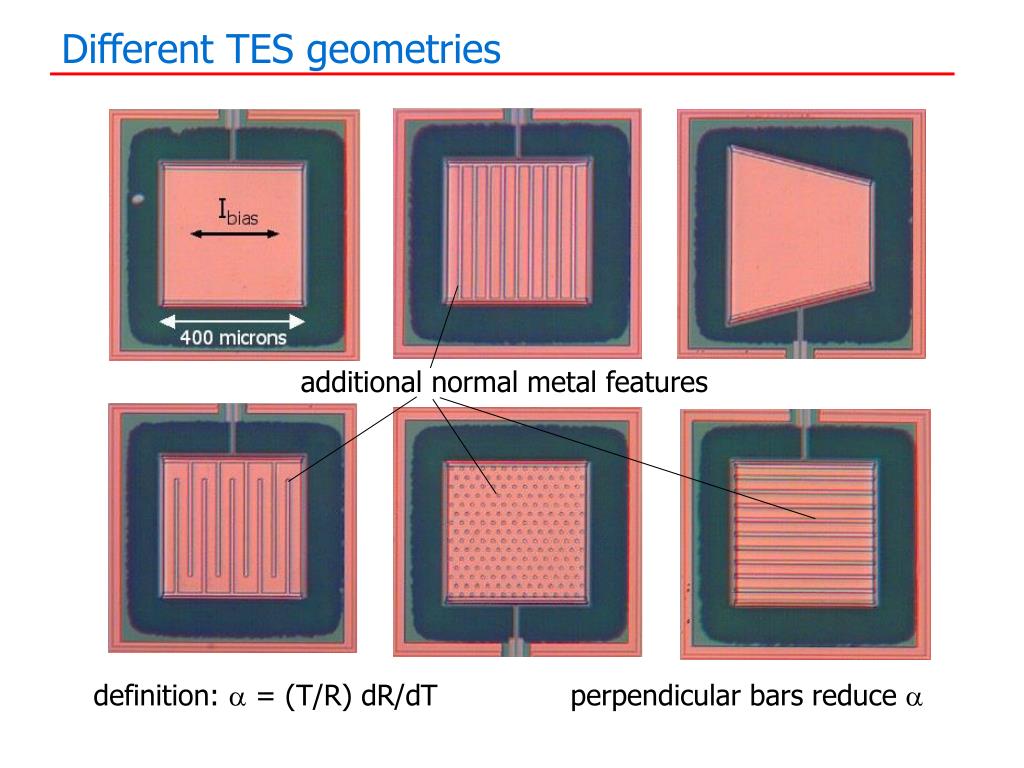 Different TES geometries

$I_{bias}$

400 microns

additional normal metal features

definition: $\alpha$ = (T/R) dR/dT

perpendicular bars reduce $\alpha$